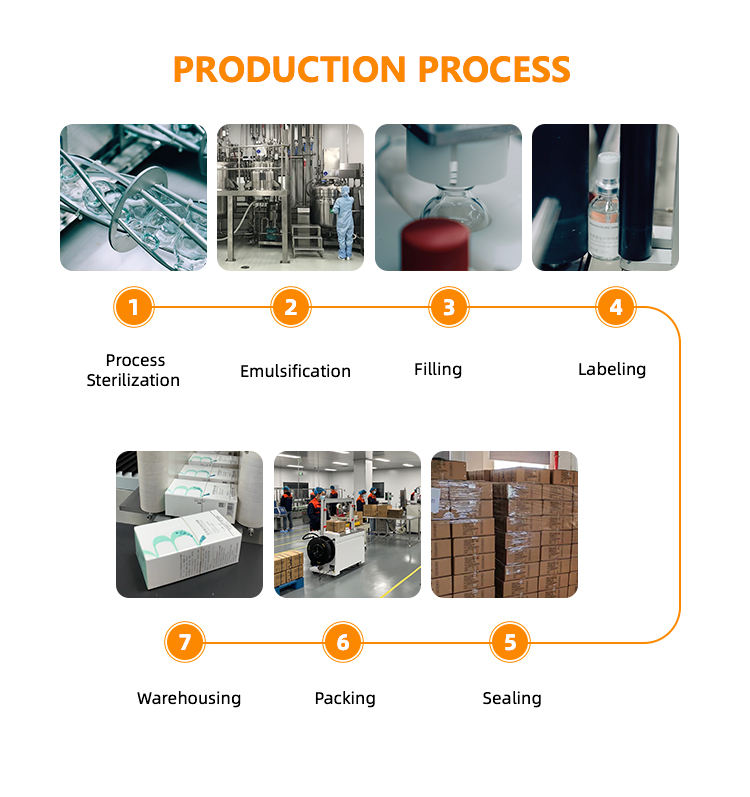 PRODUCTION PROCESS

1
Process Sterilization

2
Emulsification

3
Filling

4
Labeling

7
Warehousing

6
Packing

5
Sealing